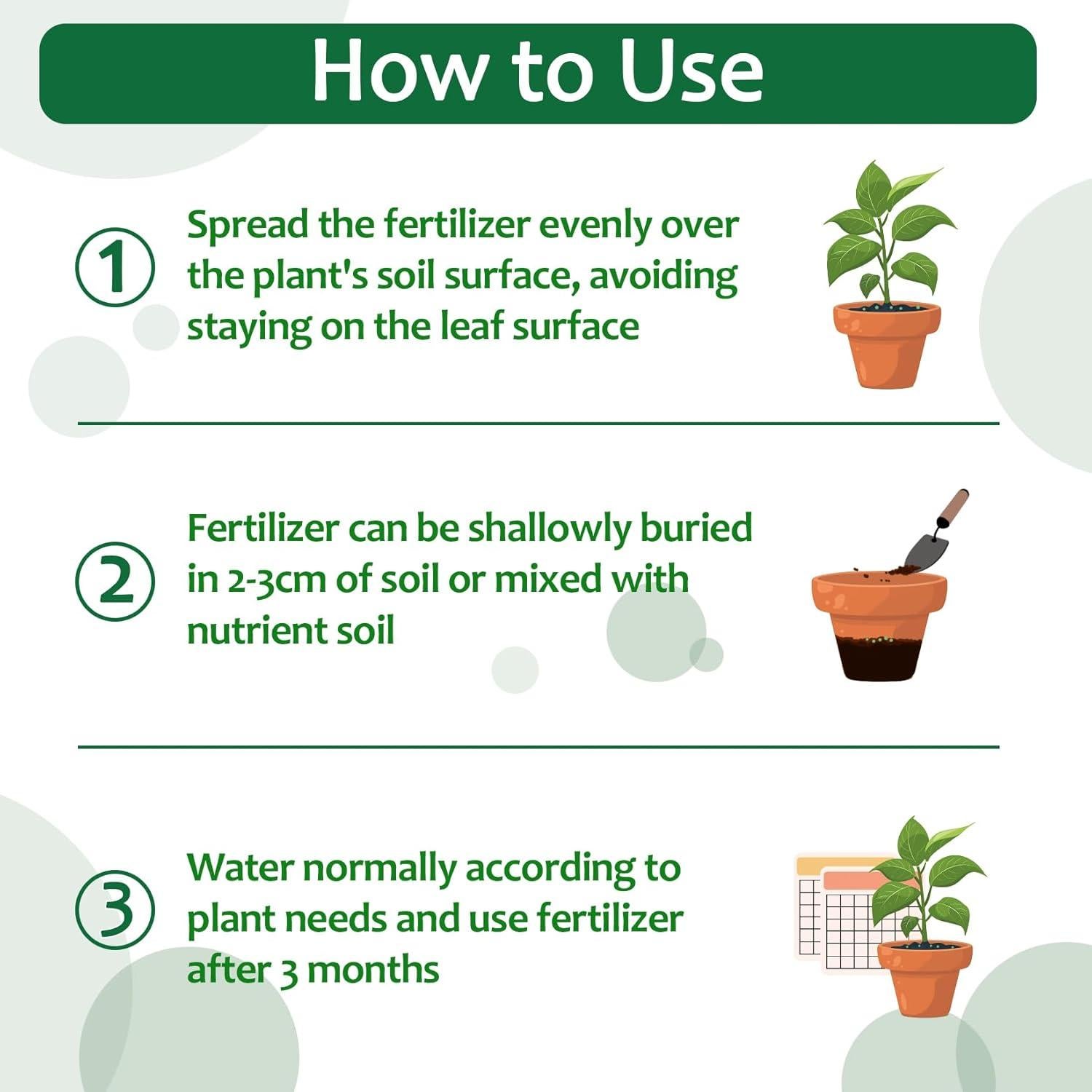 How to Use

① Spread the fertilizer evenly over the plant's soil surface, avoiding staying on the leaf surface

② Fertilizer can be shallowly buried in 2-3cm of soil or mixed with nutrient soil

③ Water normally according to plant needs and use fertilizer after 3 months